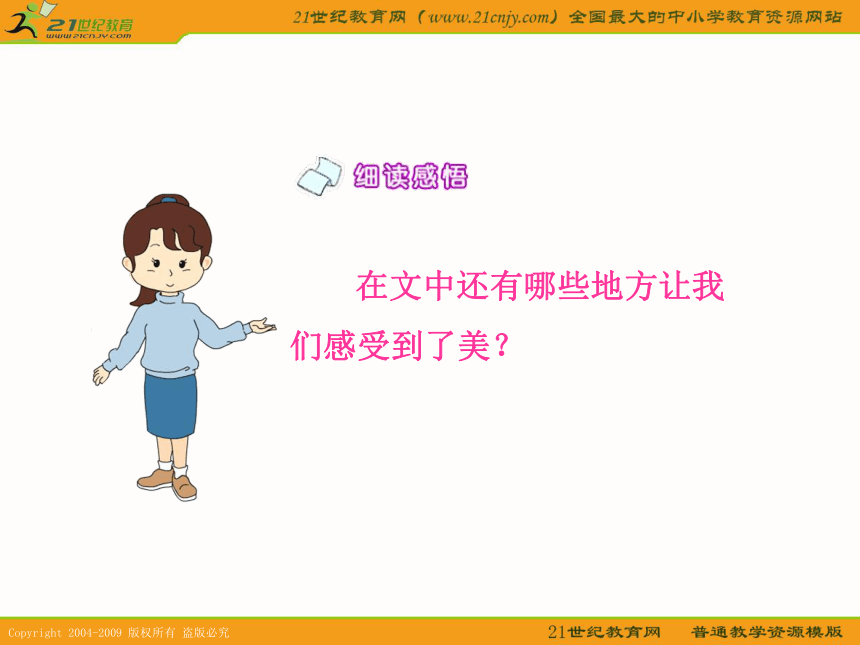 21世纪教育
www.21cnjy.com

21世纪教育网（www.21cnjy.com）全国最大的中小学教育资源网站

细读感悟

在文中还有哪些地方让我们感受到了美？

Copyright 2004-2009 版权所有 盗版必究

21世纪教育网 普通教学资源模版